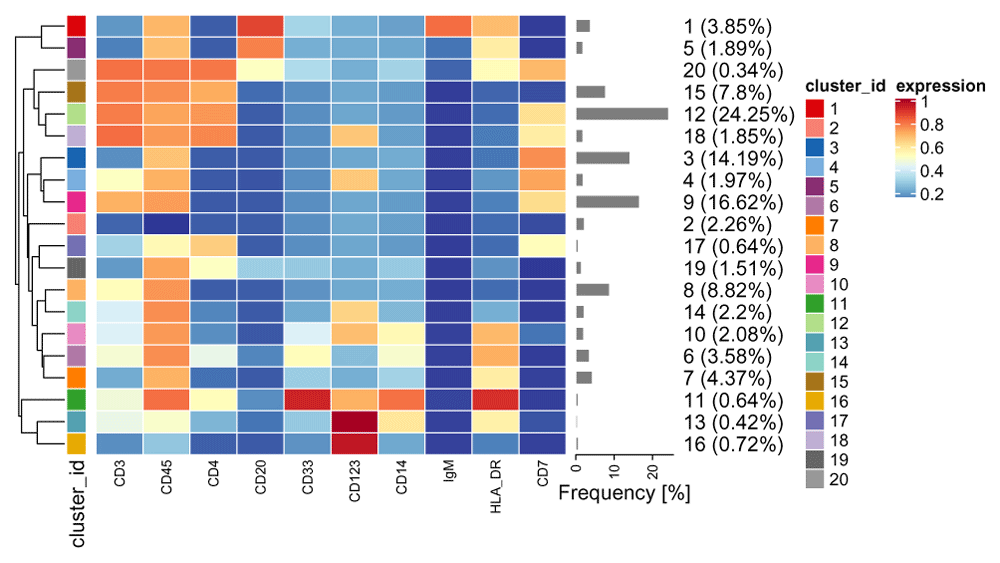 1 (3.85%)
5 (1.89%)
20 (0.34%)
15 (7.8%)
12 (24.25%)
18 (1.85%)
3 (14.19%)
4 (1.97%)
9 (16.62%)
2 (2.26%)
17 (0.64%)
19 (1.51%)
8 (8.82%)
14 (2.2%)
10 (2.08%)
6 (3.58%)
7 (4.37%)
11 (0.64%)
13 (0.42%)
16 (0.72%)

cluster_id
CD3
CD45
CD4
CD20
CD33
CD123
CD14
IgM
HLA_DR
CD7

0
10
20
Frequency [%]

cluster_id
1
2
3
4
5
6
7
8
9
10
11
12
13
14
15
16
17
18
19
20

expression
1
0.8
0.6
0.4
0.2